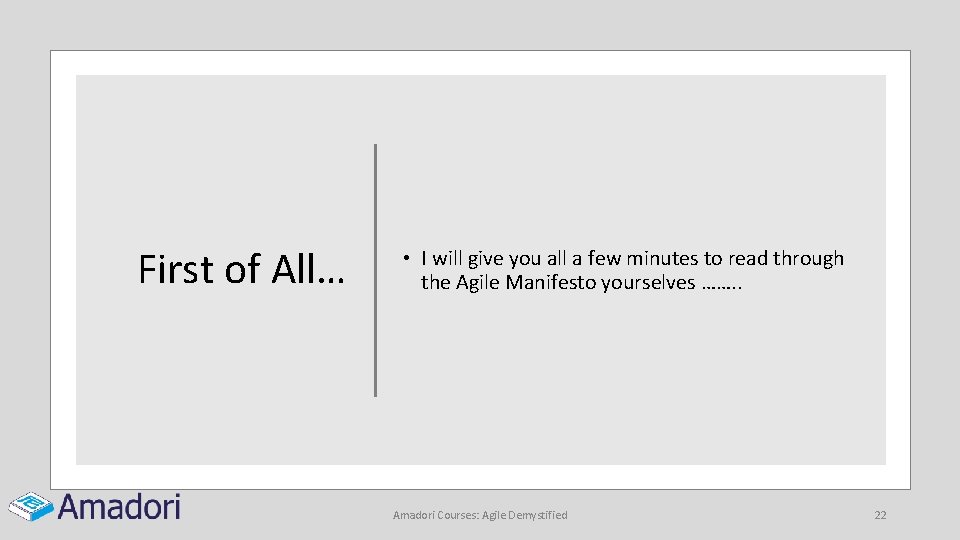 First of All…

• I will give you all a few minutes to read through the Agile Manifesto yourselves ……..

Amadori

Amadori Courses: Agile Demystified

22